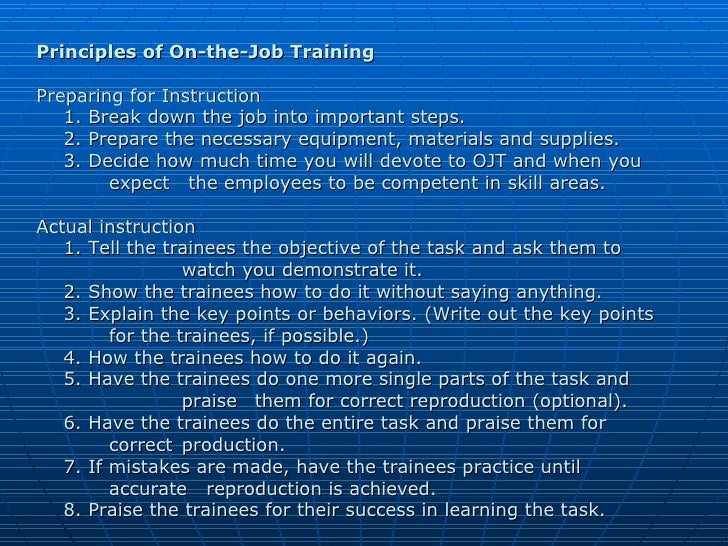 Principles of On-the-Job Training

Preparing for Instruction
1. Break down the job into important steps.
2. Prepare the necessary equipment, materials and supplies.
3. Decide how much time you will devote to OJT and when you expect the employees to be competent in skill areas.

Actual instruction
1. Tell the trainees the objective of the task and ask them to watch you demonstrate it.
2. Show the trainees how to do it without saying anything.
3. Explain the key points or behaviors. (Write out the key points for the trainees, if possible.)
4. How the trainees how to do it again.
5. Have the trainees do one more single parts of the task and praise them for correct reproduction (optional).
6. Have the trainees do the entire task and praise them for correct production.
7. If mistakes are made, have the trainees practice until accurate reproduction is achieved.
8. Praise the trainees for their success in learning the task.